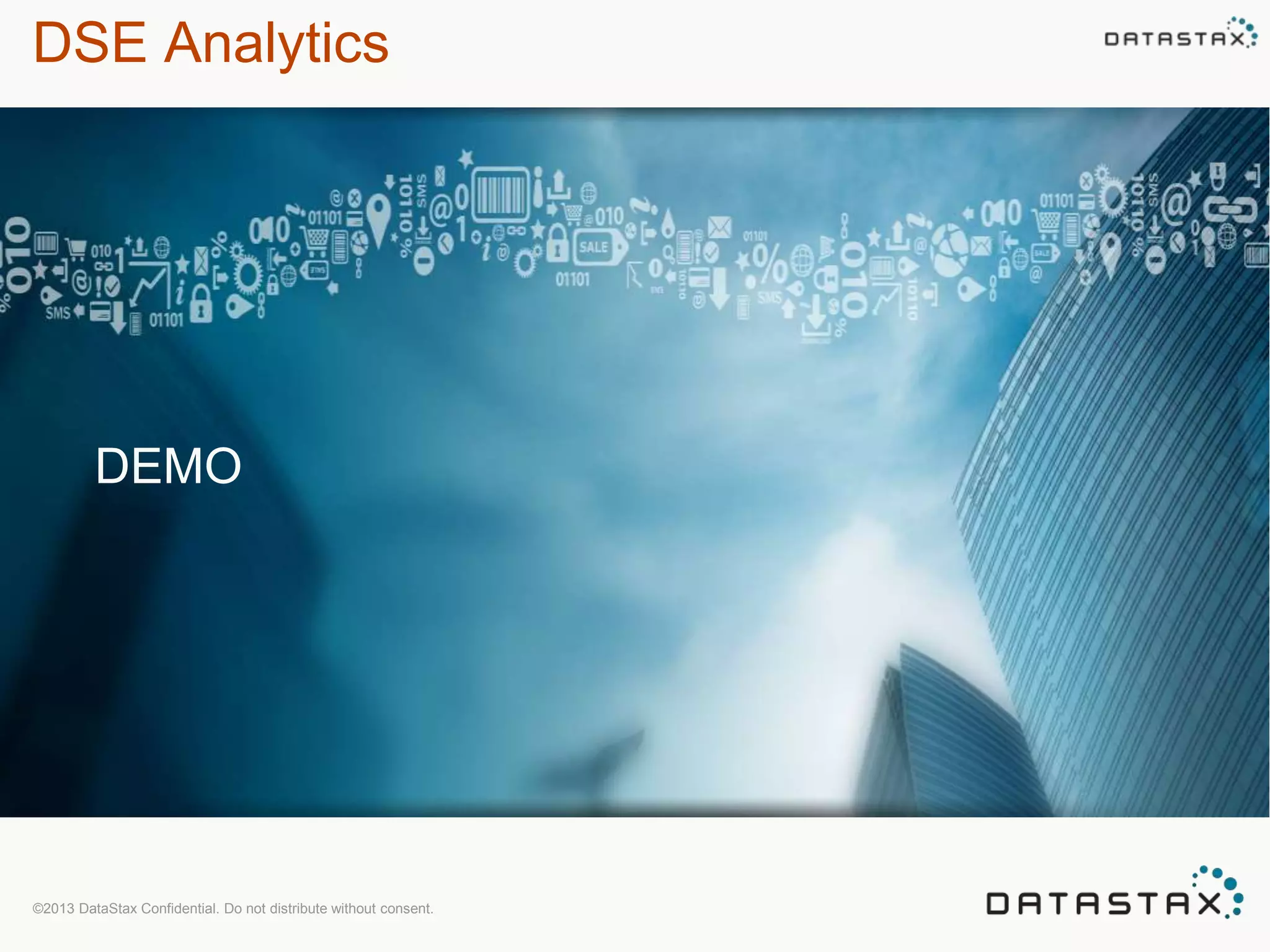 DSE Analytics

DATASTAX

DEMO

©2013 DataStax Confidential. Do not distribute without consent.

DATASTAX